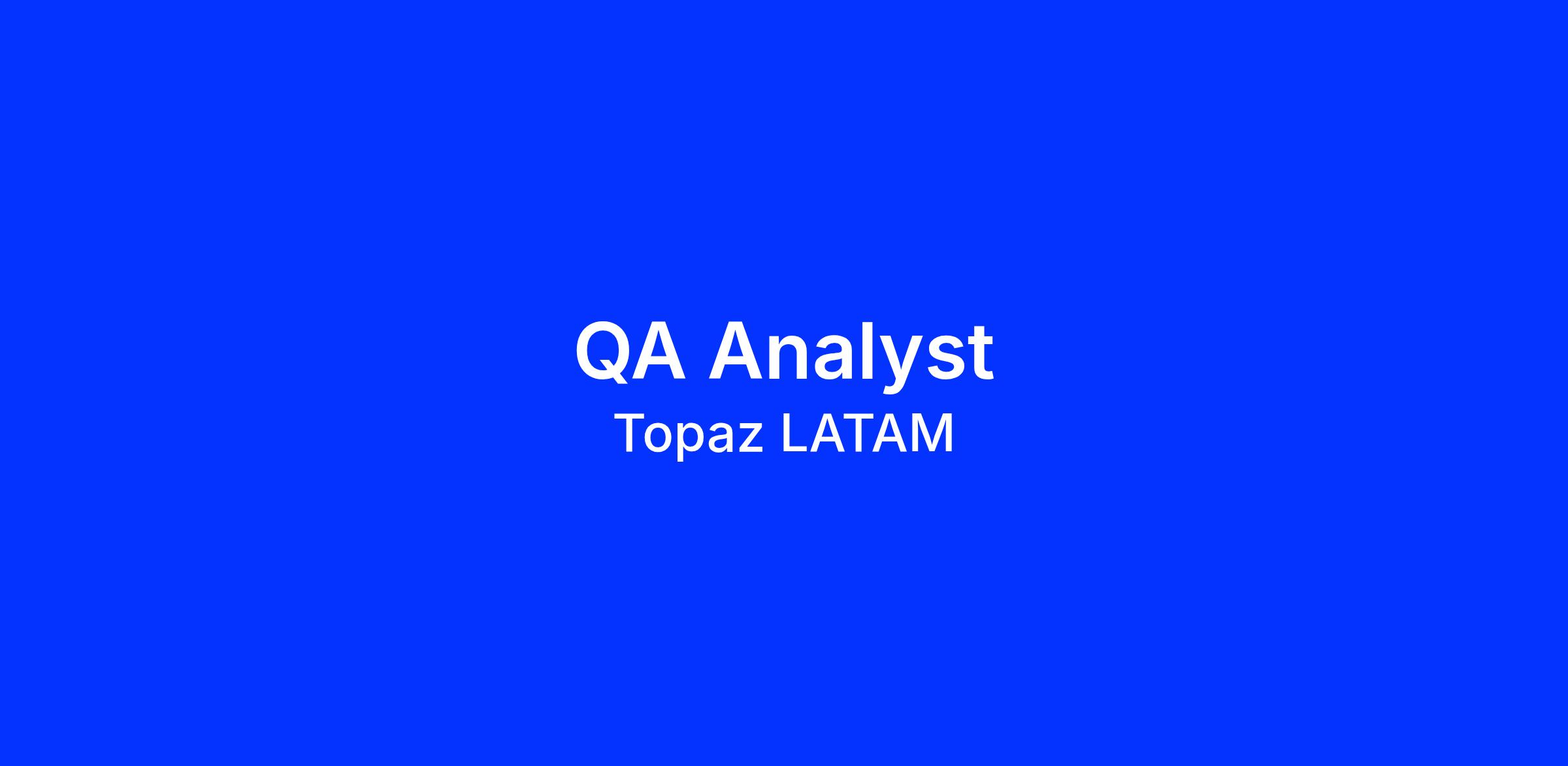 QA Analyst
Topaz LATAM